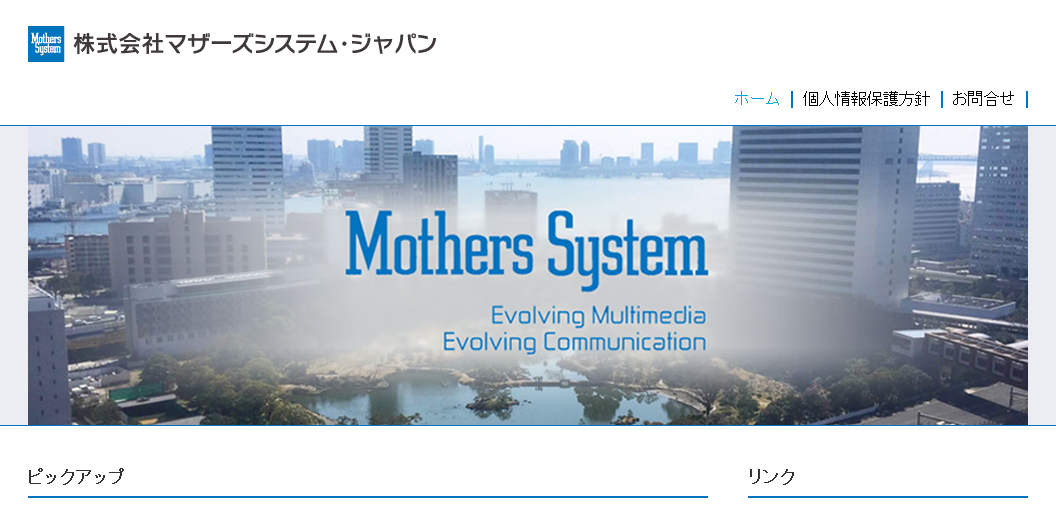 Mothers System 株式会社マザーズシステム・ジャパン

ホーム | 個人情報保護方針 | お問合せ |

Mothers System

Evolving Multimedia
Evolving Communication

ピックアップ

リンク